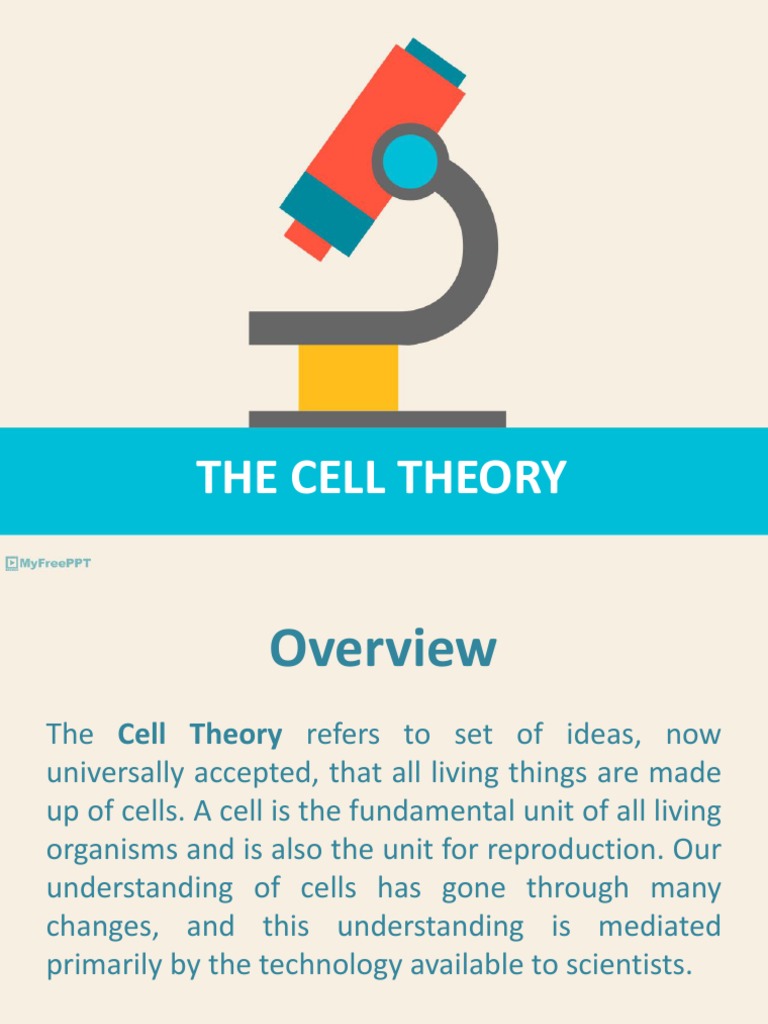 THE CELL THEORY

MyFreePPT

Overview

The Cell Theory refers to set of ideas, now universally accepted, that all living things are made up of cells. A cell is the fundamental unit of all living organisms and is also the unit for reproduction. Our understanding of cells has gone through many changes, and this understanding is mediated primarily by the technology available to scientists.